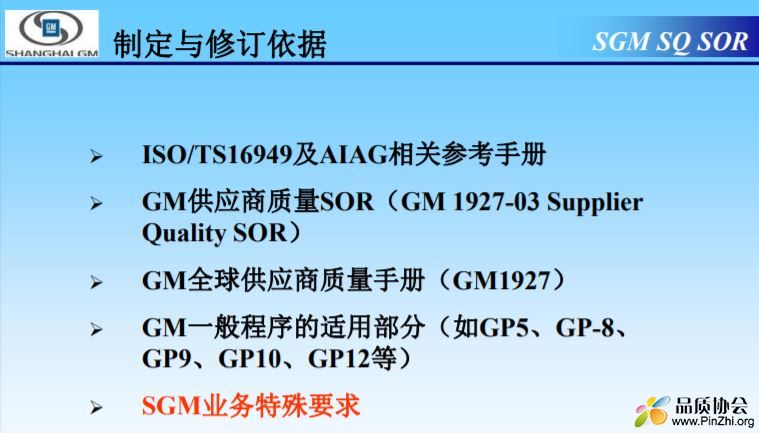 GM
SHANGHAI GM

制定与修订依据

SGM SQ SOR

➢ ISO/TS16949及AIAG相关参考手册

➢ GM供应商质量SOR（GM 1927-03 Supplier Quality SOR）

➢ GM全球供应商质量手册（GM1927）

➢ GM一般程序的适用部分（如GP5、GP-8、GP9、GP10、GP12等）

➢ SGM业务特殊要求

品质协会
www.PinZhi.org